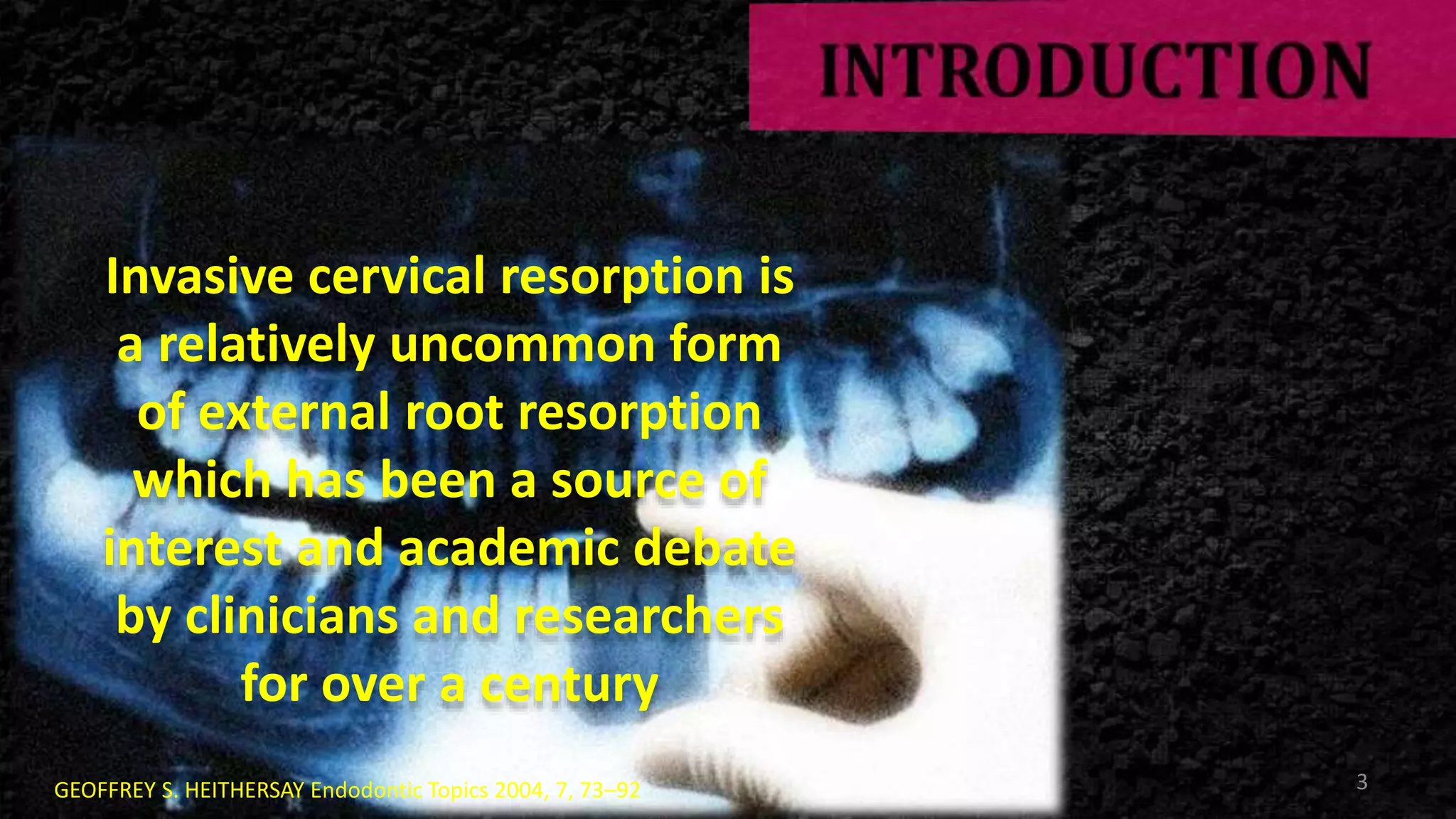 INTRODUCTION

Invasive cervical resorption is a relatively uncommon form of external root resorption which has been a source of interest and academic debate by clinicians and researchers for over a century

GEOFFREY S. HEITHERSAY Endodontic Topics 2004, 7, 73–92

3